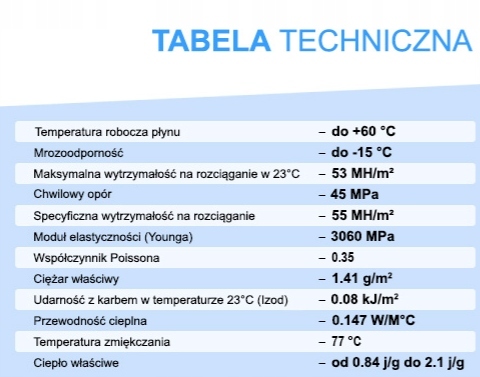 TABELA TECHNICZNA

| | |
|---|---|
| Temperatura robocza płynu | – do +60 °C |
| Mrozoodporność | – do -15 °C |
| Maksymalna wytrzymałość na rozciąganie w 23°C | – 53 MH/m² |
| Chwilowy opór | – 45 MPa |
| Specyficzna wytrzymałość na rozciąganie | – 55 MH/m² |
| Moduł elastyczności (Younga) | – 3060 MPa |
| Współczynnik Poissona | – 0.35 |
| Ciężar właściwy | – 1.41 g/m² |
| Udarność z karbem w temperaturze 23°C (Izod) | – 0.08 kJ/m² |
| Przewodność cieplna | – 0.147 W/M°C |
| Temperatura zmiękczania | – 77 °C |
| Ciepło właściwe | – od 0.84 j/g do 2.1 j/g |